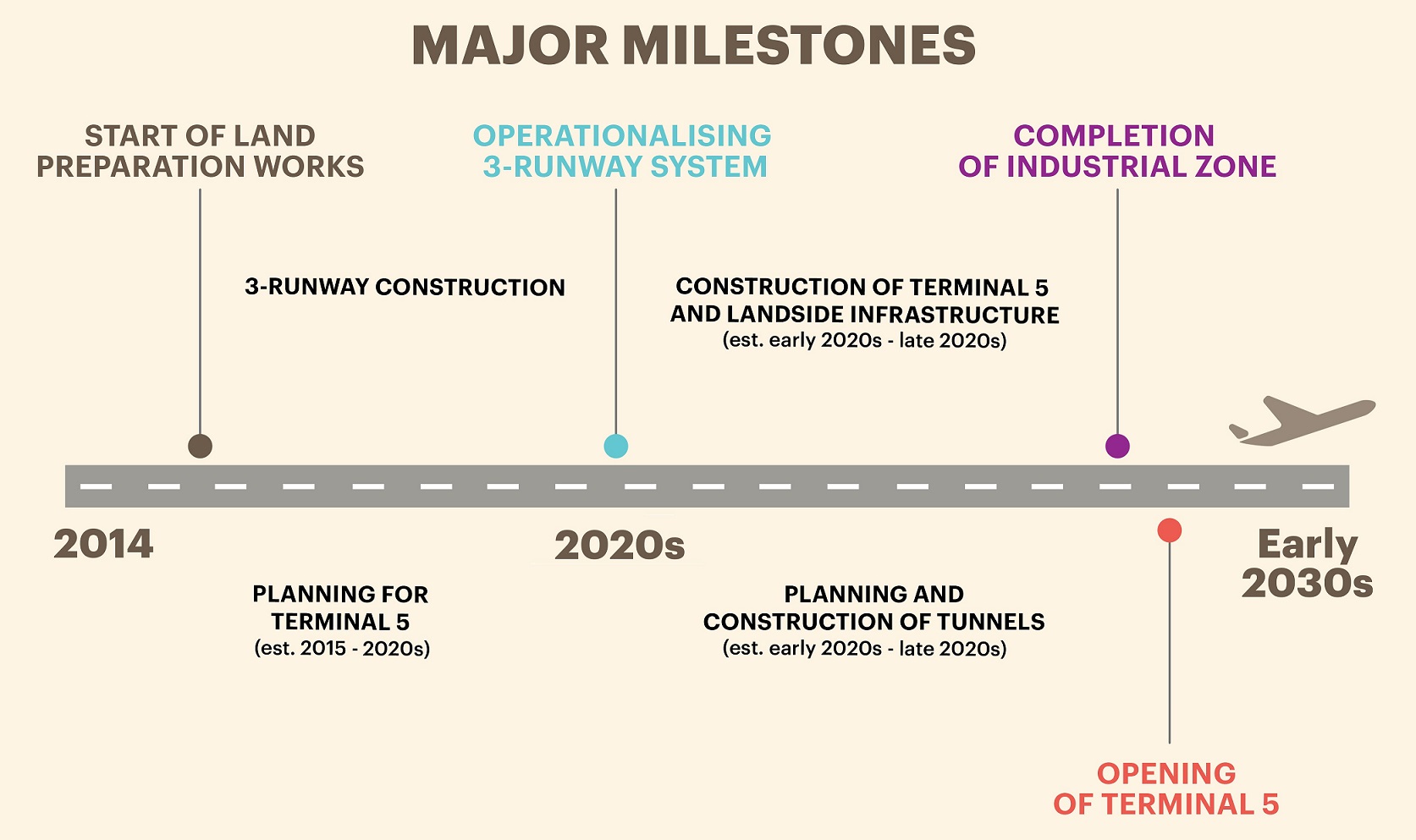 MAJOR MILESTONES

START OF LAND PREPARATION WORKS

OPERATIONALISING 3-RUNWAY SYSTEM

COMPLETION OF INDUSTRIAL ZONE

3-RUNWAY CONSTRUCTION

CONSTRUCTION OF TERMINAL 5 AND LANDSIDE INFRASTRUCTURE
(est. early 2020s - late 2020s)

2014

2020s

Early 2030s

PLANNING FOR TERMINAL 5
(est. 2015 - 2020s)

PLANNING AND CONSTRUCTION OF TUNNELS
(est. early 2020s - late 2020s)

OPENING OF TERMINAL 5